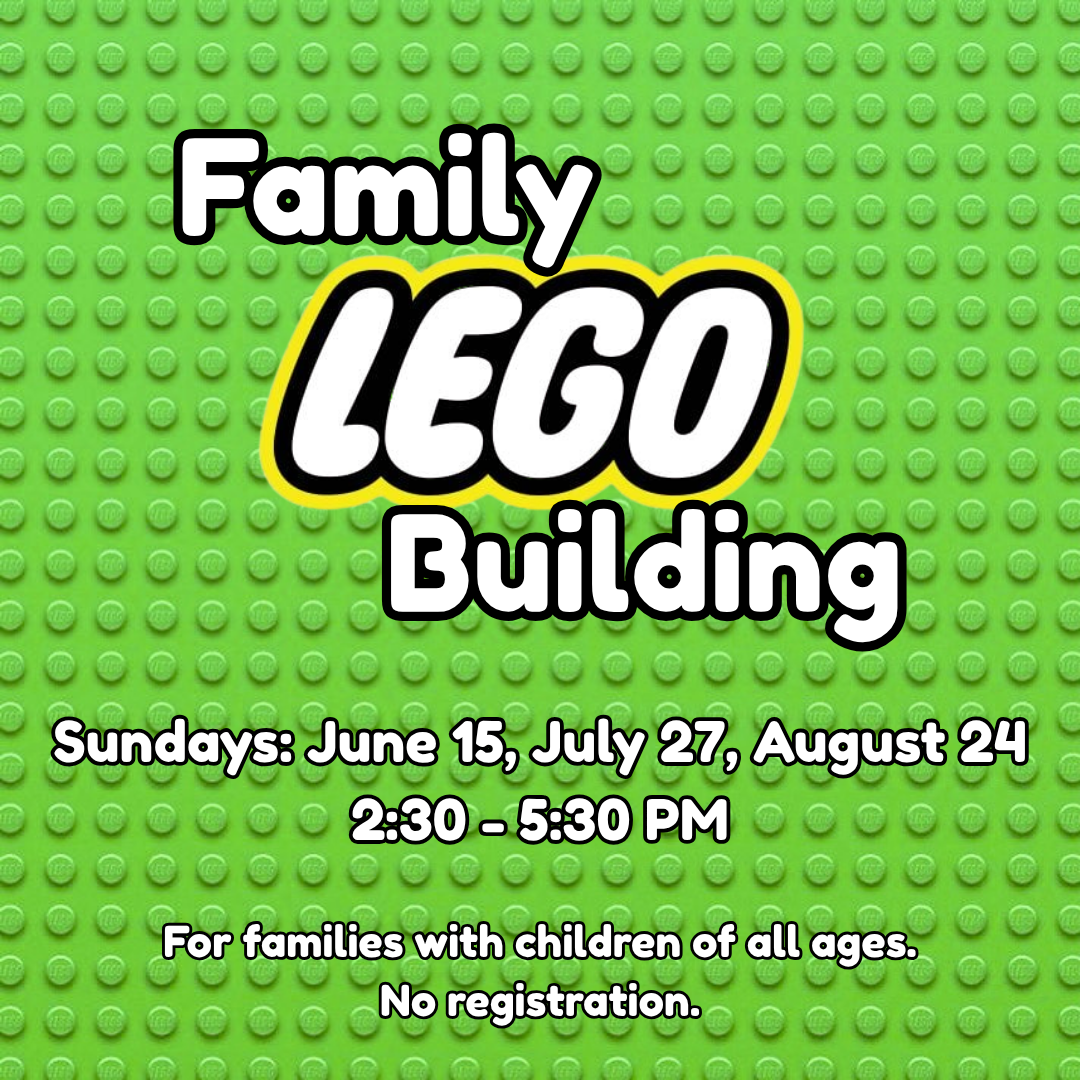 Family
LEGO
Building

Sundays: June 15, July 27, August 24
2:30 - 5:30 PM

For families with children of all ages.
No registration.